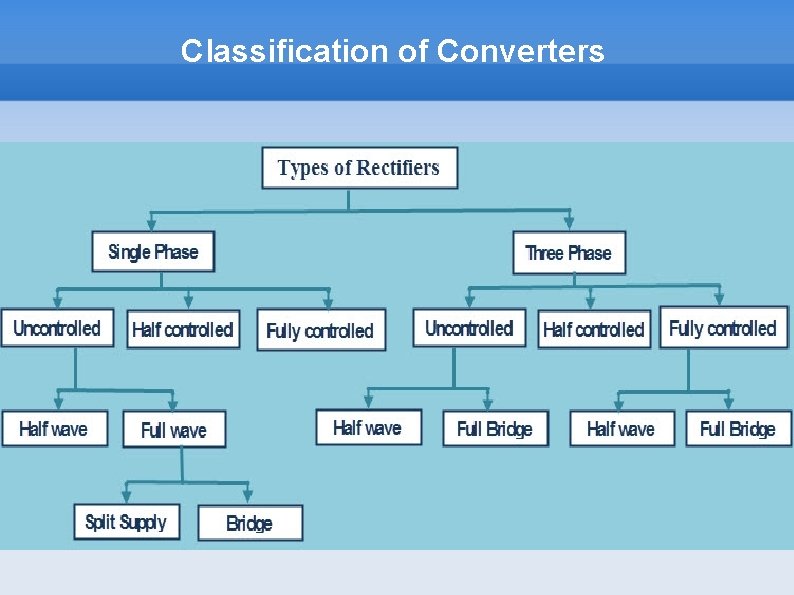 Classification of Converters

Types of Rectifiers

Single Phase

Three Phase

Uncontrolled

Half controlled

Fully controlled

Uncontrolled

Half controlled

Fully controlled

Half wave

Full wave

Half wave

Full Bridge

Half wave

Full Bridge

Split Supply

Bridge